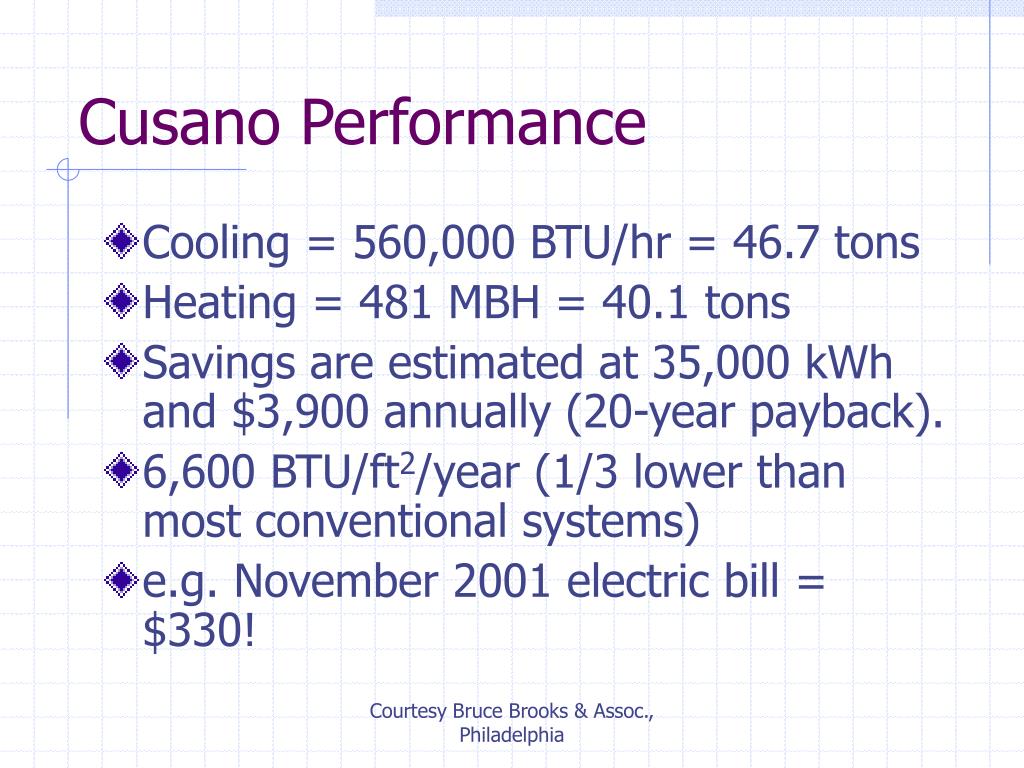 Cusano Performance

Cooling = 560,000 BTU/hr = 46.7 tons

Heating = 481 MBH = 40.1 tons

Savings are estimated at 35,000 kWh and \$3,900 annually (20-year payback).

6,600 BTU/ft$^2$/year (1/3 lower than most conventional systems)

e.g. November 2001 electric bill = \$330!

Courtesy Bruce Brooks & Assoc., Philadelphia